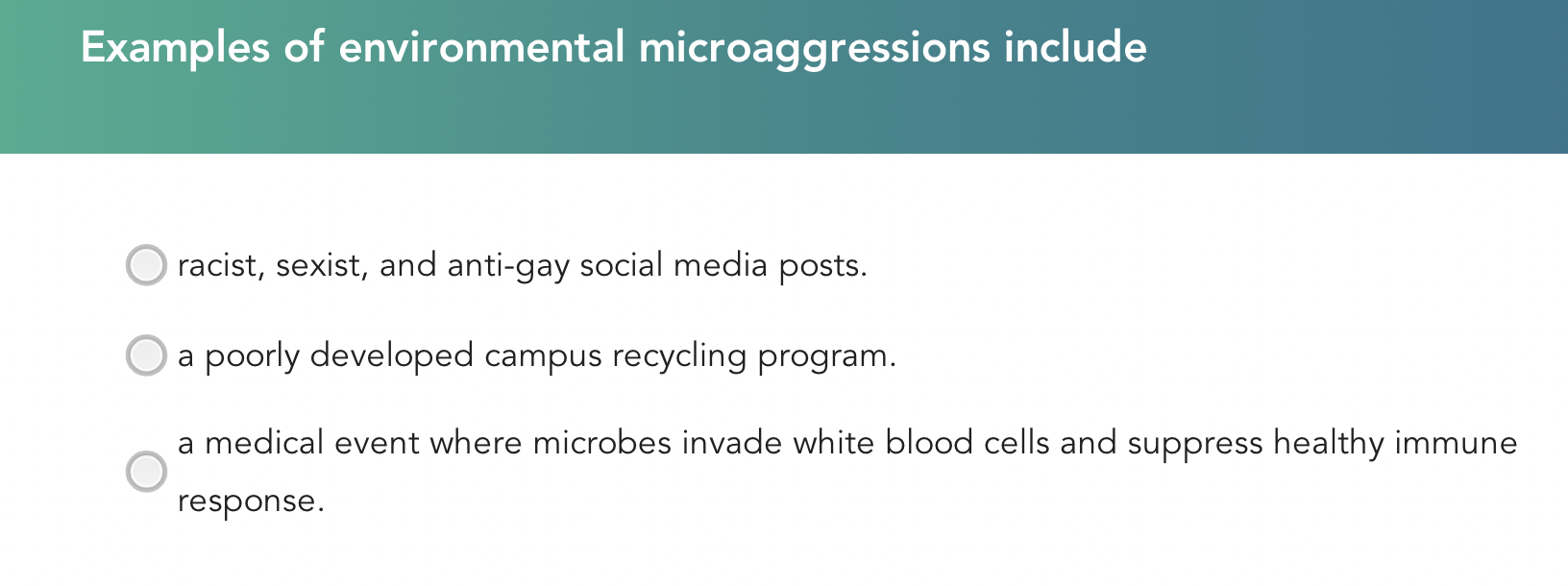 Examples of environmental microaggressions include

racist, sexist, and anti-gay social media posts.

a poorly developed campus recycling program.

a medical event where microbes invade white blood cells and suppress healthy immune response.